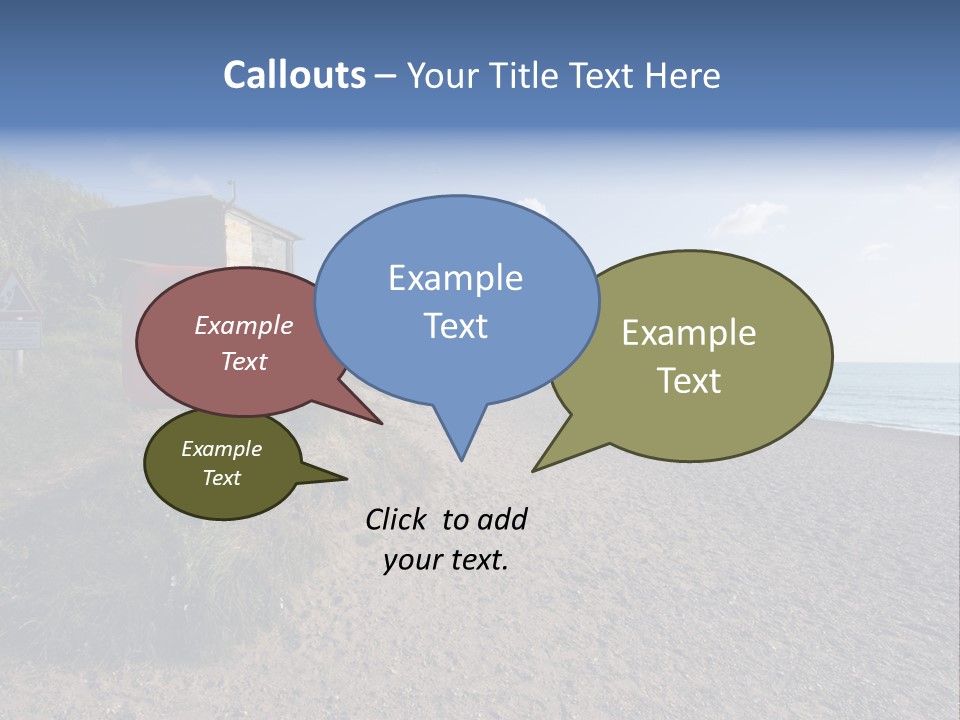 Callouts – Your Title Text Here

Example Text

Example Text

Example Text

Example Text

Click to add your text.